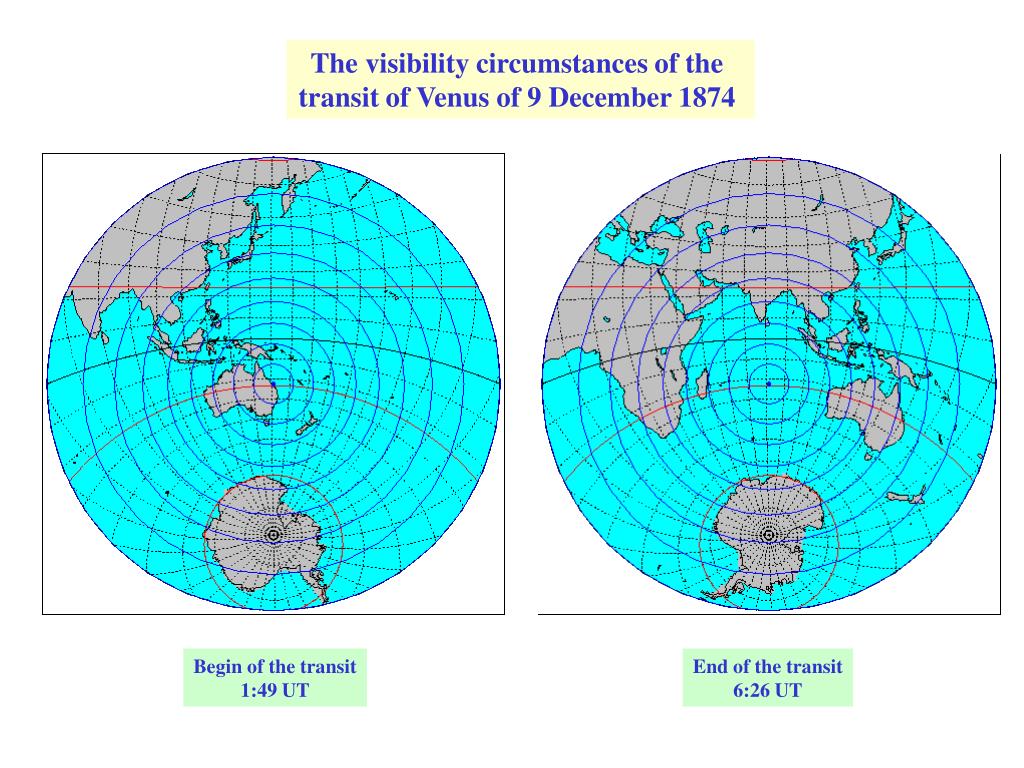 The visibility circumstances of the transit of Venus of 9 December 1874

Begin of the transit
1:49 UT

End of the transit
6:26 UT